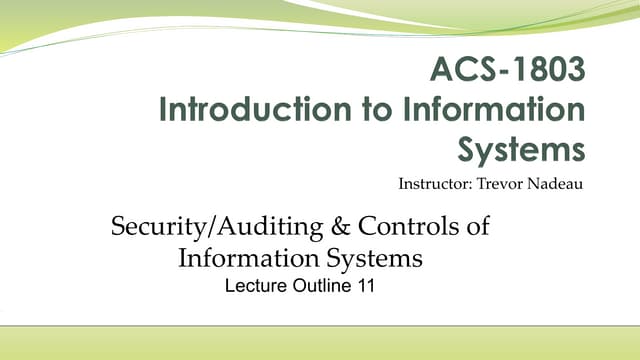 ACS-1803
Introduction to Information Systems

Instructor: Trevor Nadeau

Security/Auditing & Controls of Information Systems

Lecture Outline 11